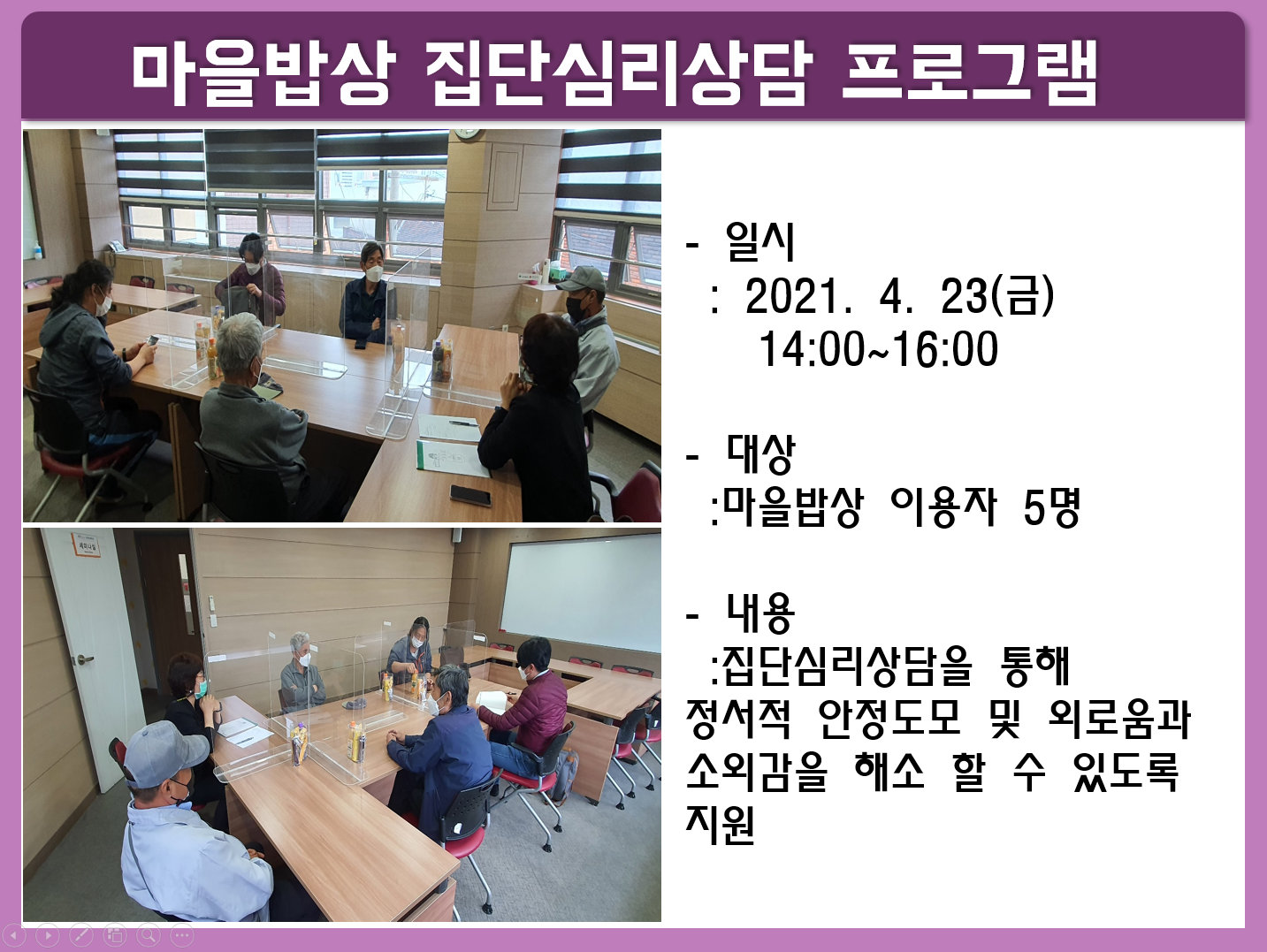 마을밥상 집단심리상담 프로그램

- 일시
 : 2021. 4. 23(금)
 14:00~16:00

- 대상
 :마을밥상 이용자 5명

- 내용
 :집단심리상담을 통해 정서적 안정도모 및 외로움과 소외감을 해소 할 수 있도록 지원